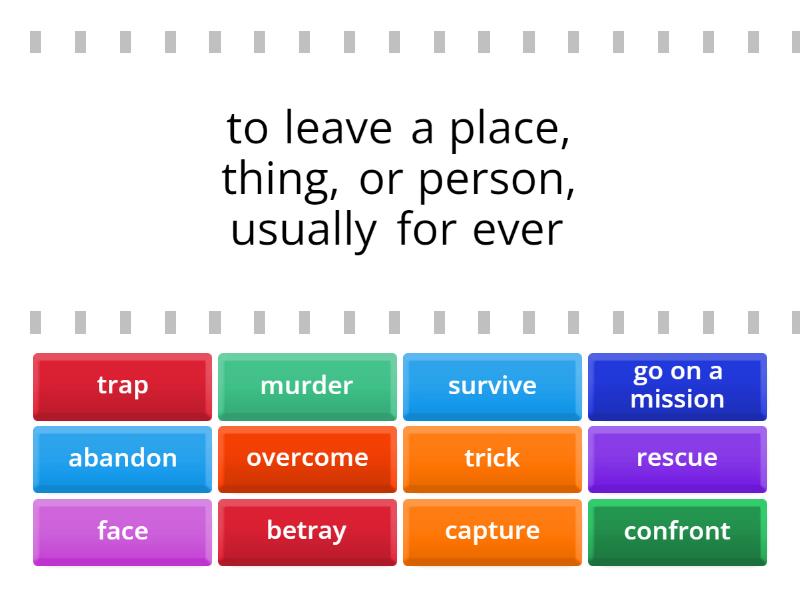 to leave a place, thing, or person, usually for ever

trap
murder
survive
go on a mission
abandon
overcome
trick
rescue
face
betray
capture
confront